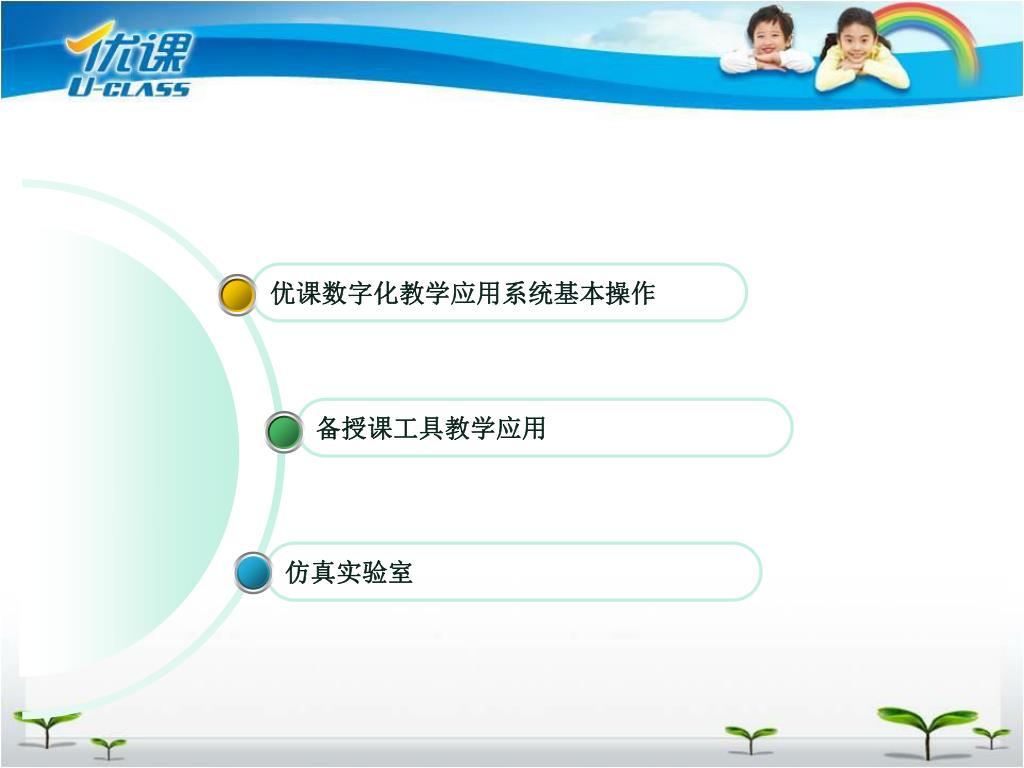 优课
U-CLASS

优课数字化教学应用系统基本操作

备授课工具教学应用

仿真实验室